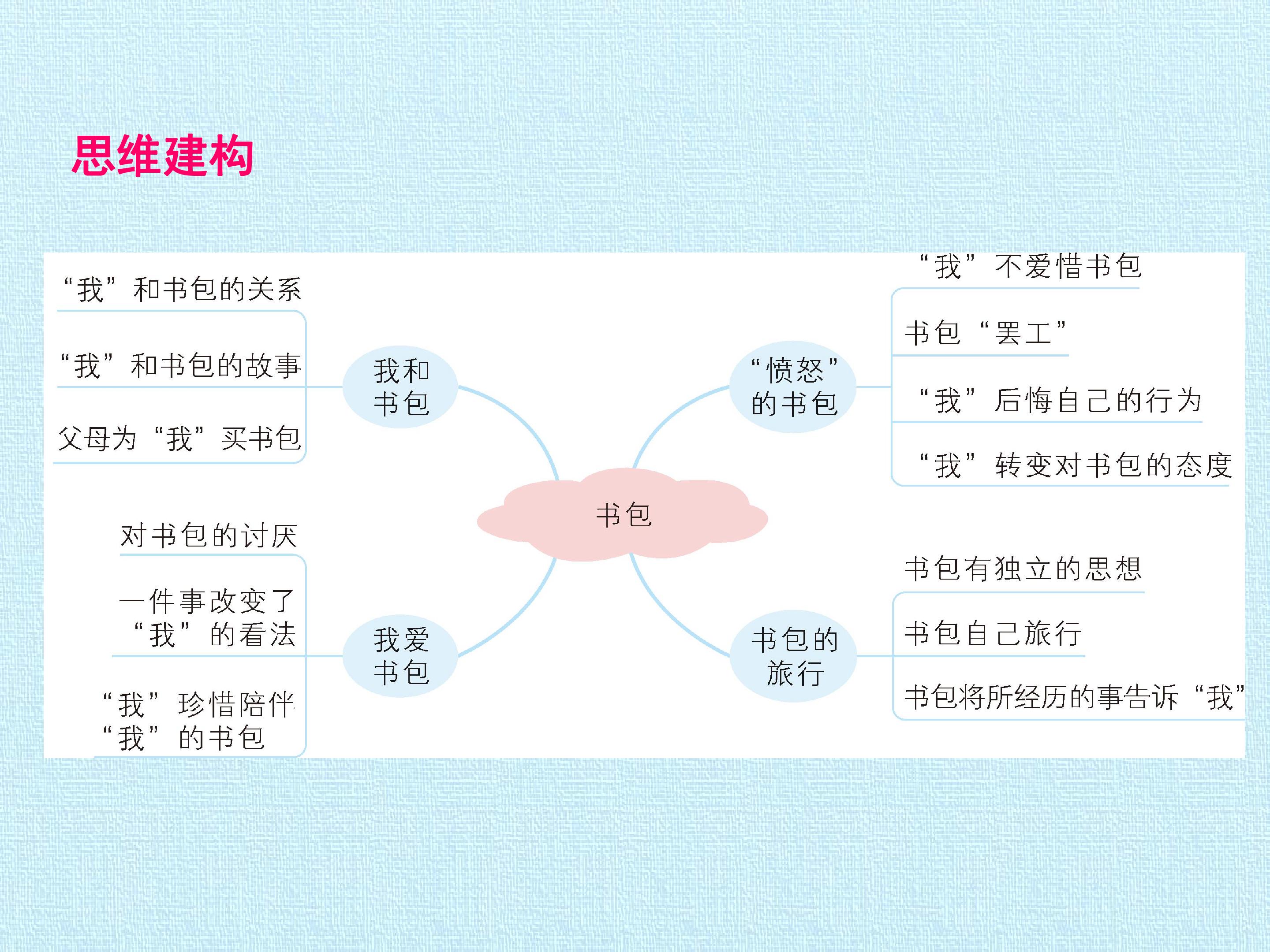 思维建构

“我”和书包的关系

“我”和书包的故事

父母为“我”买书包

我和书包

对书包的讨厌

一件事改变了“我”的看法

“我”珍惜陪伴“我”的书包

我爱书包

书包

“愤怒”的书包

“我”不爱惜书包

书包“罢工”

“我”后悔自己的行为

“我”转变对书包的态度

书包的旅行

书包有独立的思想

书包自己旅行

书包将所经历的事告诉“我”